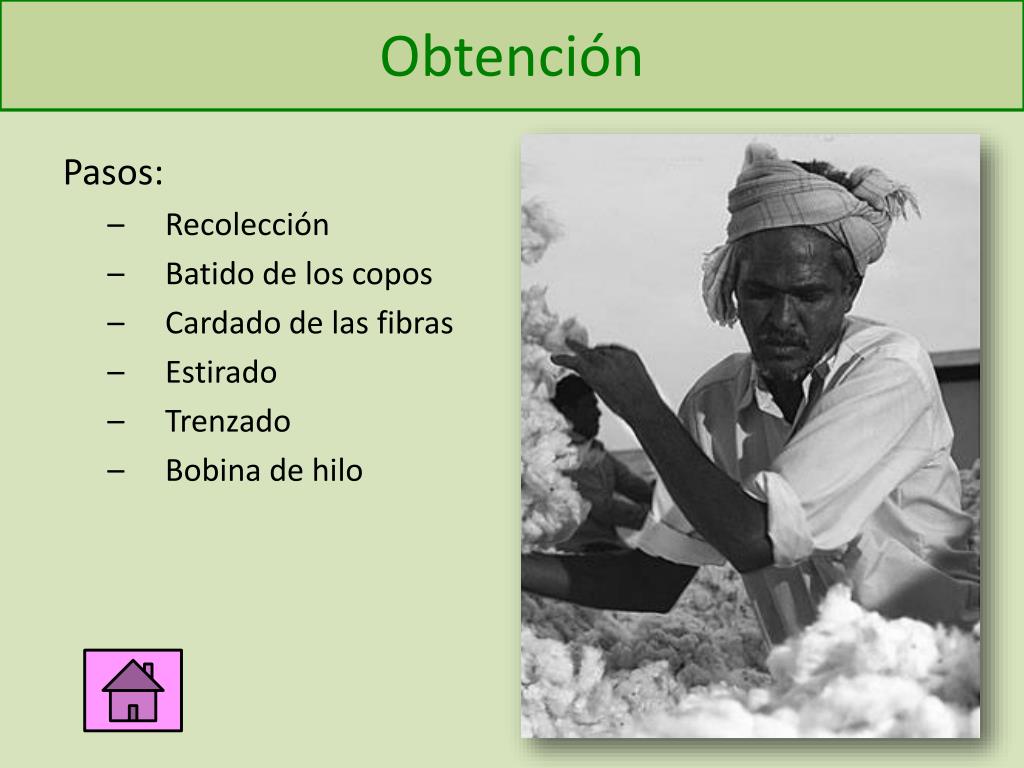 Obtención

Pasos:
– Recolección
– Batido de los copos
– Cardado de las fibras
– Estirado
– Trenzado
– Bobina de hilo